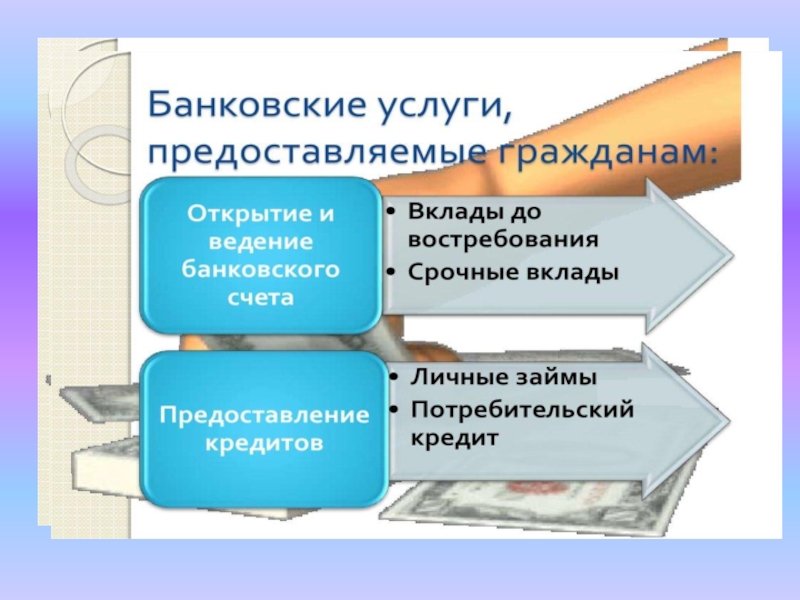 Банковские услуги, предоставляемые гражданам:

Открытие и ведение банковского счета

• Вклады до востребования
• Срочные вклады

Предоставление кредитов

• Личные займы
• Потребительский кредит